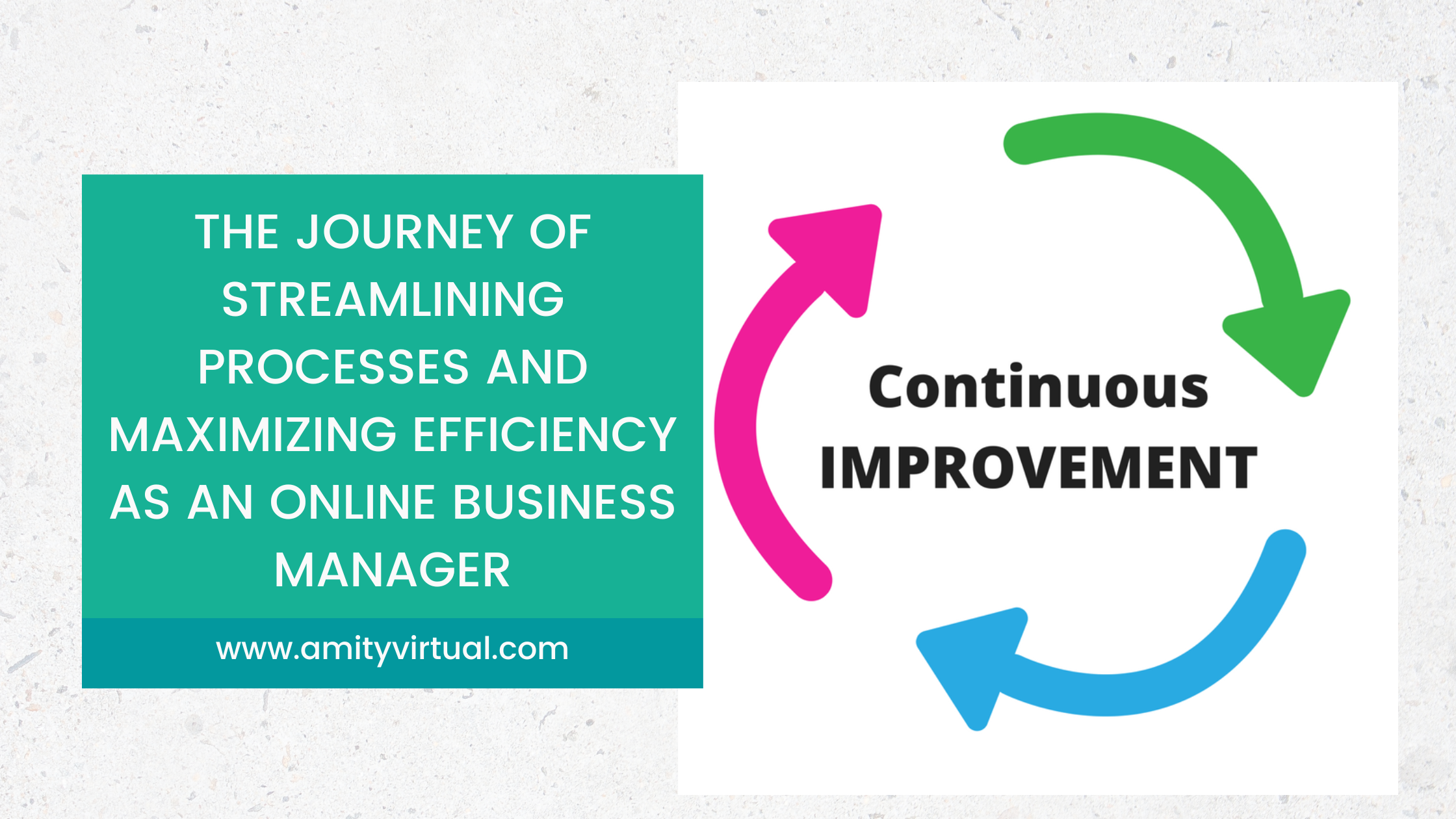 THE JOURNEY OF STREAMLINING PROCESSES AND MAXIMIZING EFFICIENCY AS AN ONLINE BUSINESS MANAGER

www.amityvirtual.com

Continuous
IMPROVEMENT